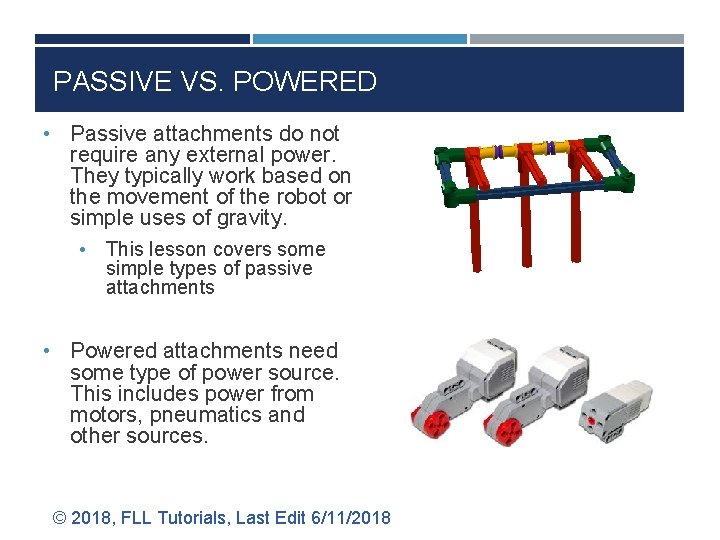 PASSIVE VS. POWERED

• Passive attachments do not require any external power. They typically work based on the movement of the robot or simple uses of gravity.

• This lesson covers some simple types of passive attachments

• Powered attachments need some type of power source. This includes power from motors, pneumatics and other sources.

© 2018, FLL Tutorials, Last Edit 6/11/2018